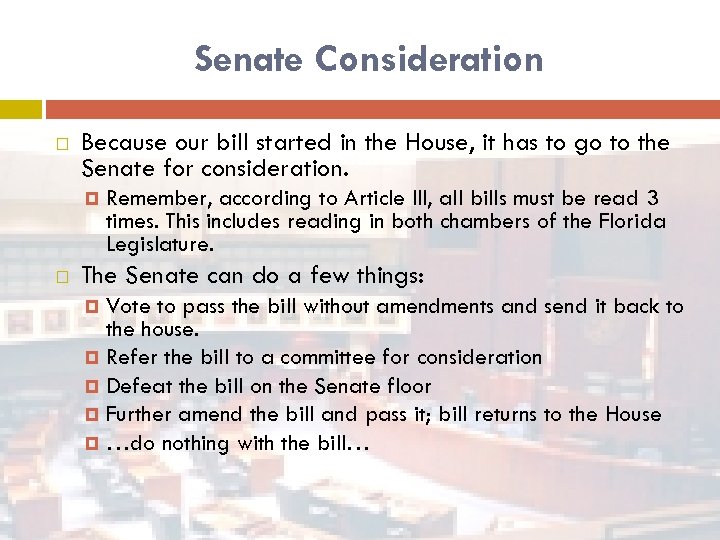 Senate Consideration

Because our bill started in the House, it has to go to the Senate for consideration.

Remember, according to Article III, all bills must be read 3 times. This includes reading in both chambers of the Florida Legislature.

The Senate can do a few things:

Vote to pass the bill without amendments and send it back to the house.

Refer the bill to a committee for consideration

Defeat the bill on the Senate floor

Further amend the bill and pass it; bill returns to the House

…do nothing with the bill…